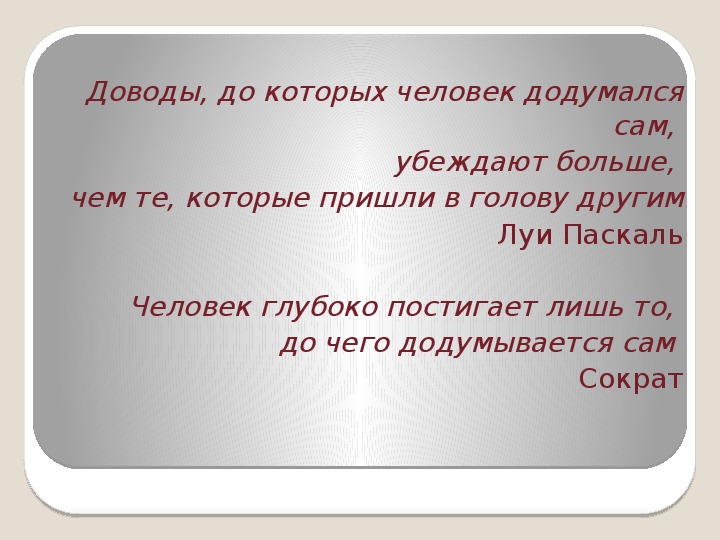 Доводы, до которых человек додумался сам,
убеждают больше,
чем те, которые пришли в голову другим
Луи Паскаль

Человек глубоко постигает лишь то,
до чего додумывается сам
Сократ